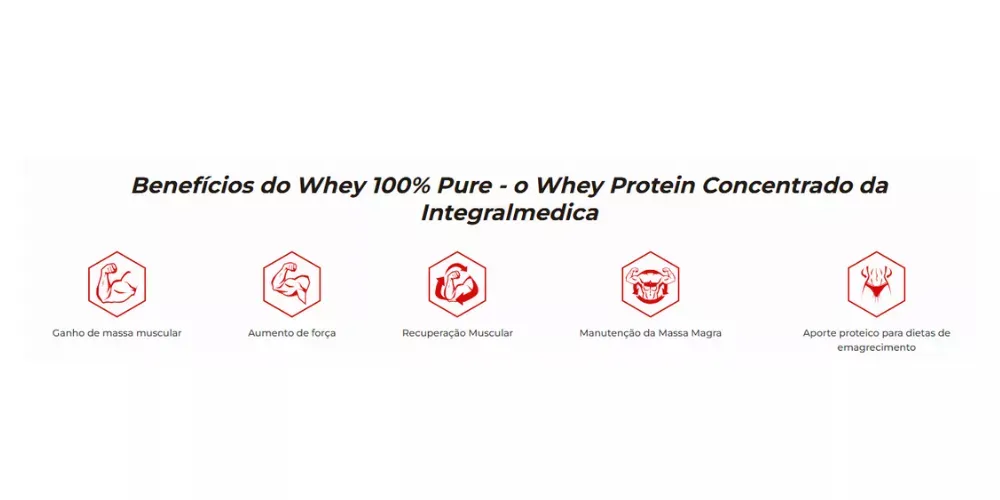 Benefícios do Whey 100% Pure - o Whey Protein Concentrado da Integralmedica

Ganho de massa muscular

Aumento de força

Recuperação Muscular

Manutenção da Massa Magra

Aporte proteico para dietas de emagrecimento